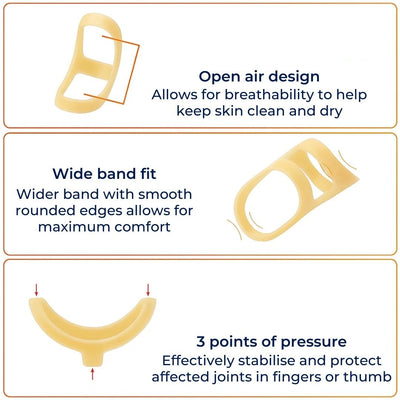 Open air design
Allows for breathability to help keep skin clean and dry

Wide band fit
Wider band with smooth rounded edges allows for maximum comfort

3 points of pressure
Effectively stabilise and protect affected joints in fingers or thumb